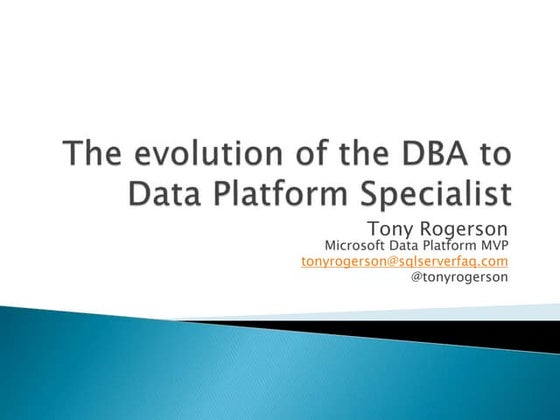 The evolution of the DBA to Data Platform Specialist

Tony Rogerson
Microsoft Data Platform MVP
tonyrogerson@sqlserverfaq.com
@tonyrogerson